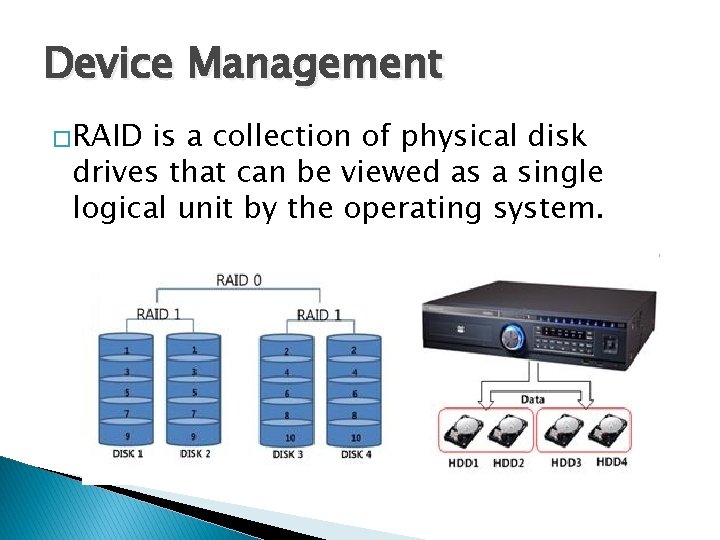 Device Management

□RAID is a collection of physical disk drives that can be viewed as a single logical unit by the operating system.

RAID 0

RAID 1

RAID 1

1
3
5
7
9

1
3
5
7
9

2
4
6
8
10

2
4
6
8
10

DISK 1 DISK 2 DISK 3 DISK 4

Data

HDD1 HDD2 HDD3 HDD4